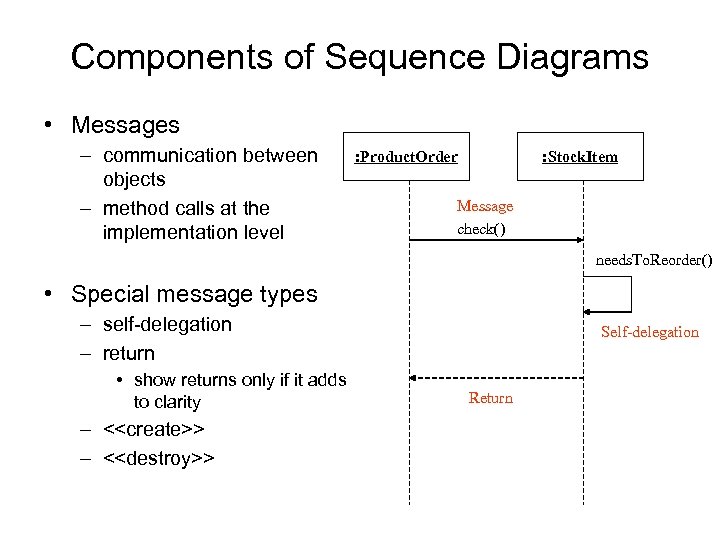 Components of Sequence Diagrams

• Messages
– communication between objects
– method calls at the implementation level

• Special message types
– self-delegation
– return
• show returns only if it adds to clarity
– <<create>>
– <<destroy>>

:ProductOrder

:StockItem

Message

check()

needsToReorder()

Self-delegation

Return